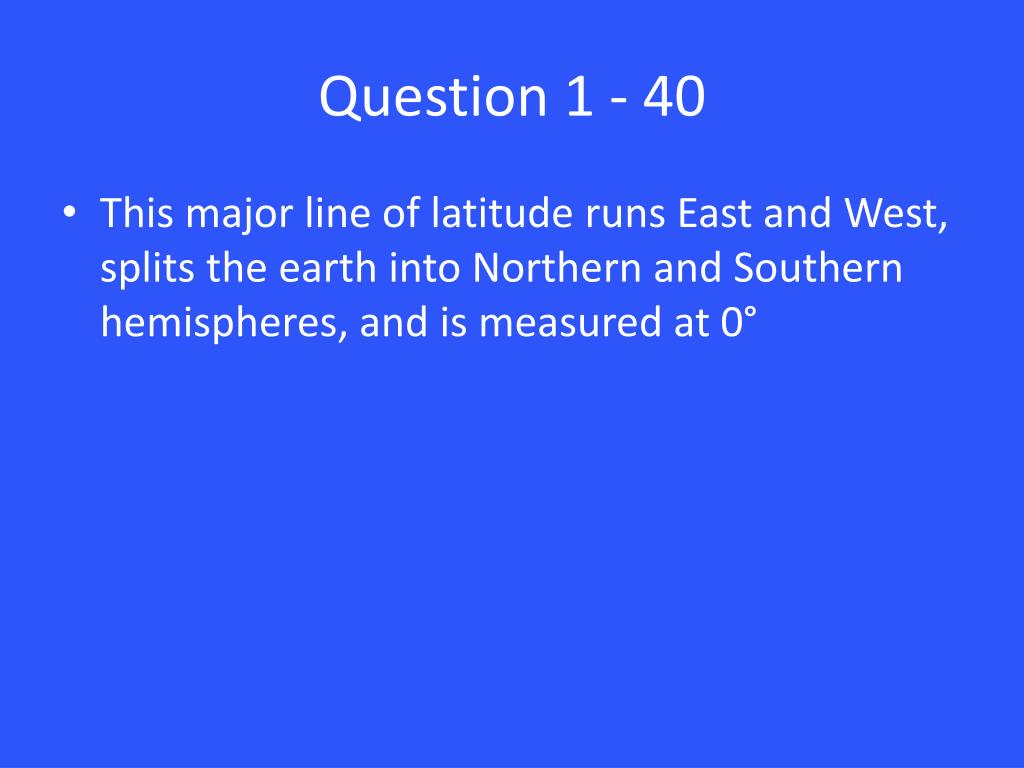 Question 1 - 40

• This major line of latitude runs East and West, splits the earth into Northern and Southern hemispheres, and is measured at 0°